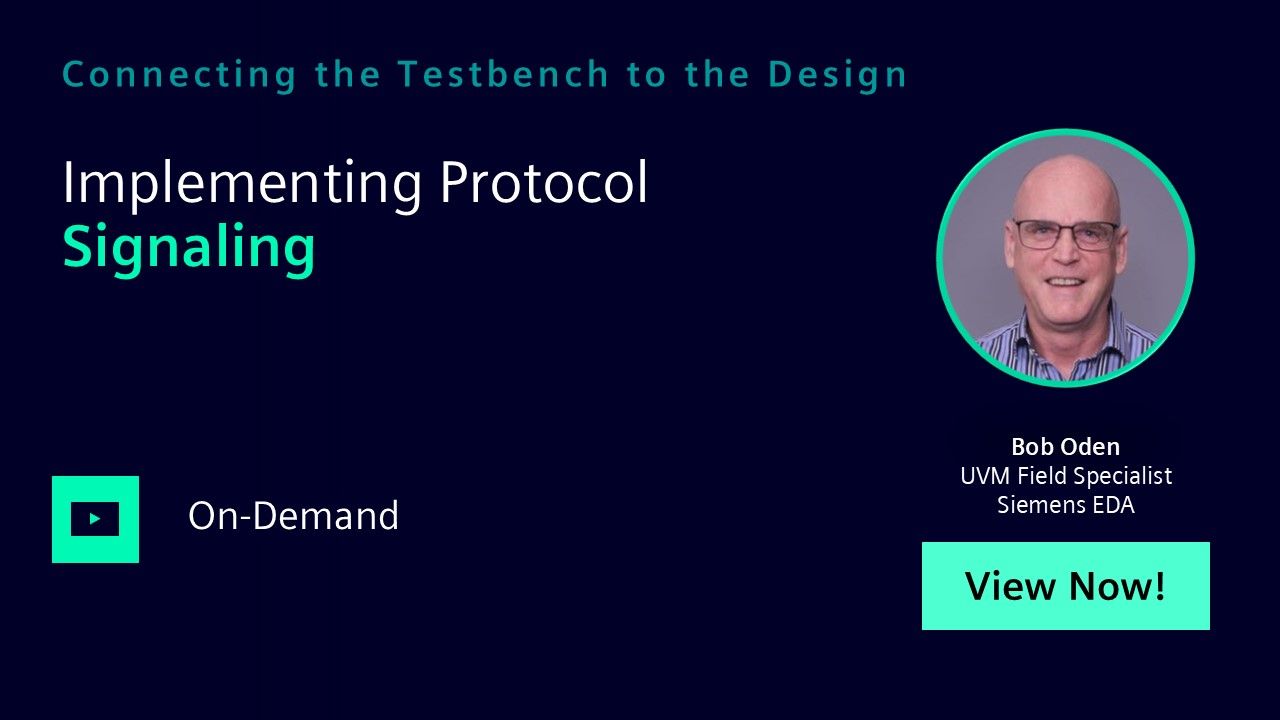 Connecting the Testbench to the Design

Implementing Protocol
Signaling

On-Demand

Bob Oden
UVM Field Specialist
Siemens EDA

View Now!